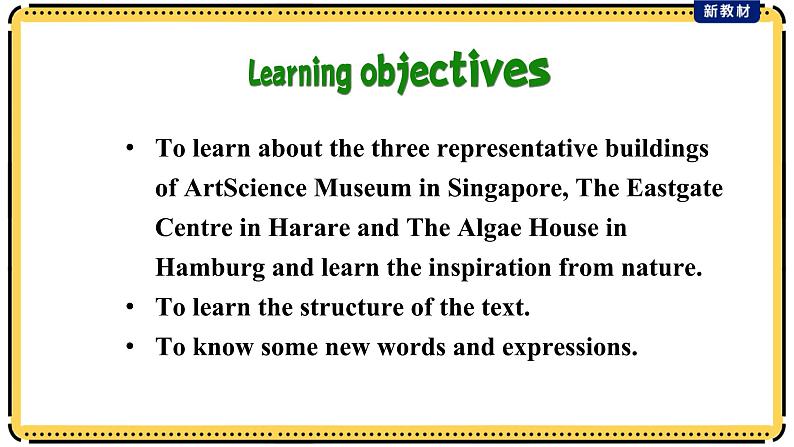 新教材

Learning objectives

• To learn about the three representative buildings of ArtScience Museum in Singapore, The Eastgate Centre in Harare and The Algae House in Hamburg and learn the inspiration from nature.
• To learn the structure of the text.
• To know some new words and expressions.